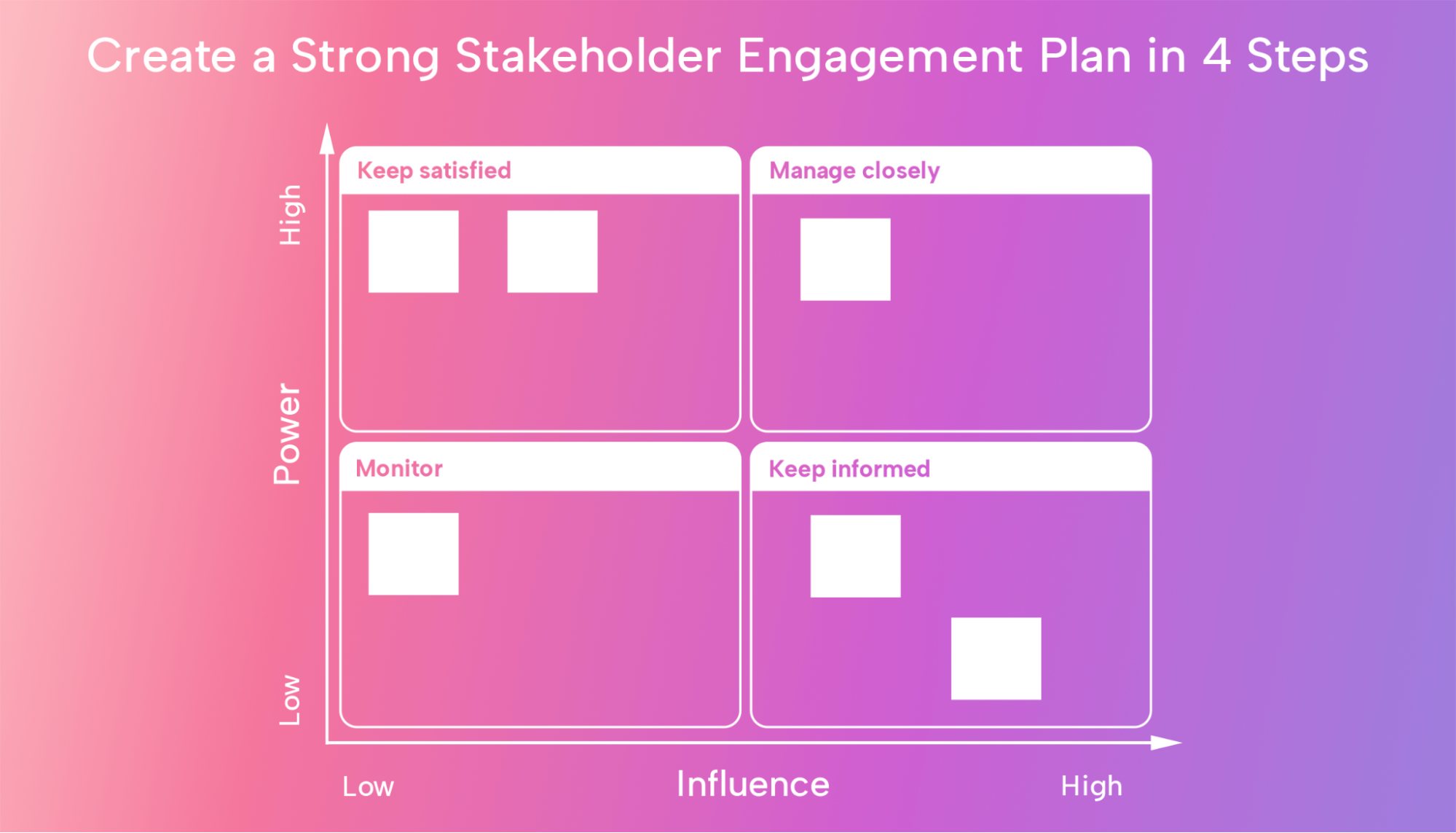 Create a Strong Stakeholder Engagement Plan in 4 Steps

High

Power

Low

Keep satisfied

Manage closely

Monitor

Keep informed

Low

Influence

High